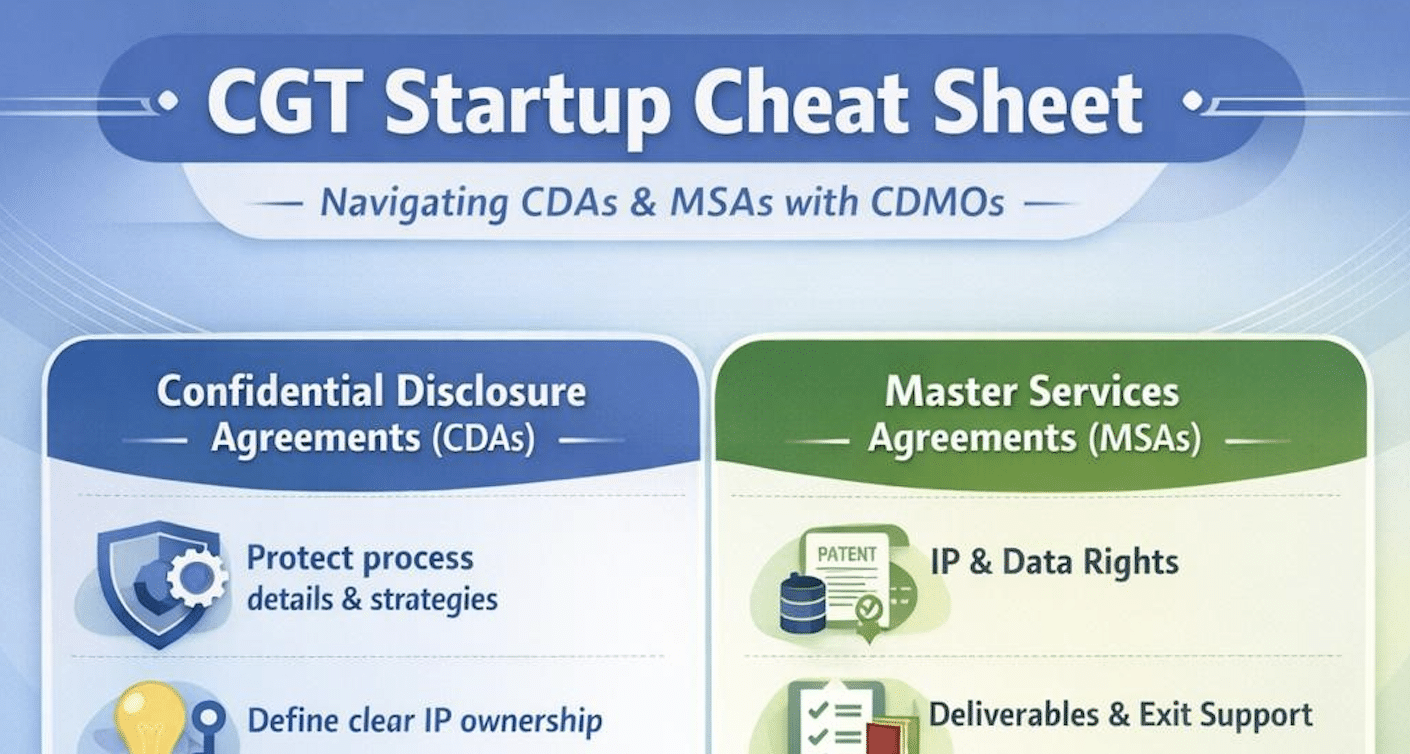 CGT Startup Cheat Sheet

Navigating CDAs & MSAs with CDMOs

Confidential Disclosure Agreements (CDAs)

Protect process details & strategies

Define clear IP ownership

Master Services Agreements (MSAs)

PATENT

IP & Data Rights

Deliverables & Exit Support